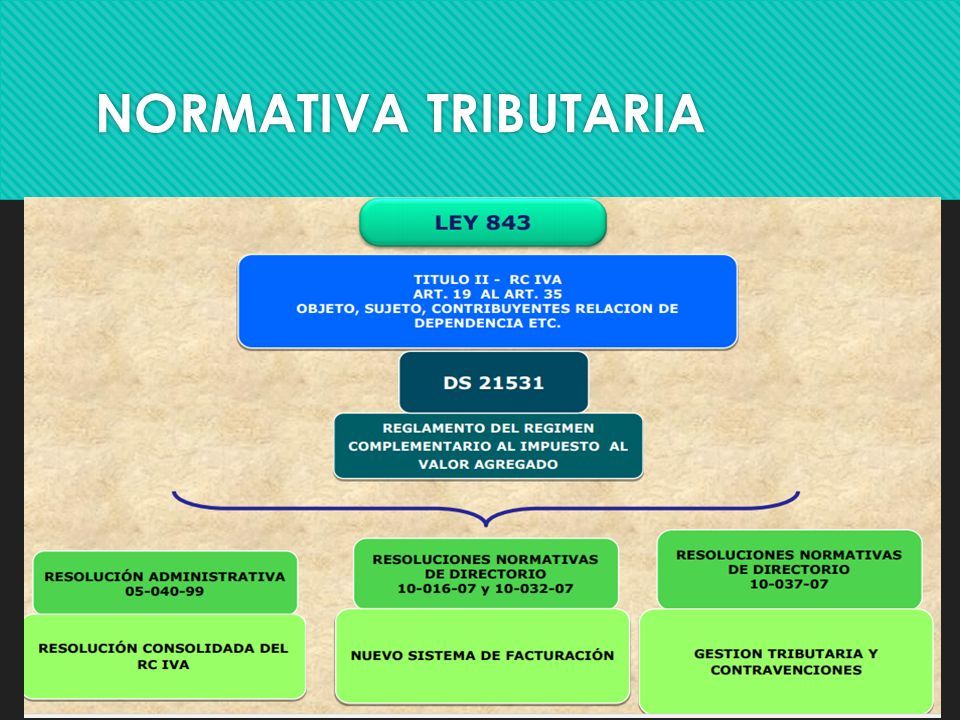 NORMATIVA TRIBUTARIA

LEY 843

TITULO II - RC IVA
ART. 19 AL ART. 35
OBJETO, SUJETO, CONTRIBUYENTES RELACION DE DEPENDENCIA ETC.

DS 21531

REGLAMENTO DEL REGIMEN COMPLEMENTARIO AL IMPUESTO AL VALOR AGREGADO

RESOLUCIÓN ADMINISTRATIVA 05-040-99

RESOLUCIÓN CONSOLIDADA DEL RC IVA

RESOLUCIONES NORMATIVAS DE DIRECTORIO 10-016-07 y 10-032-07

NUEVO SISTEMA DE FACTURACIÓN

RESOLUCIONES NORMATIVAS DE DIRECTORIO 10-037-07

GESTION TRIBUTARIA Y CONTRAVENCIONES